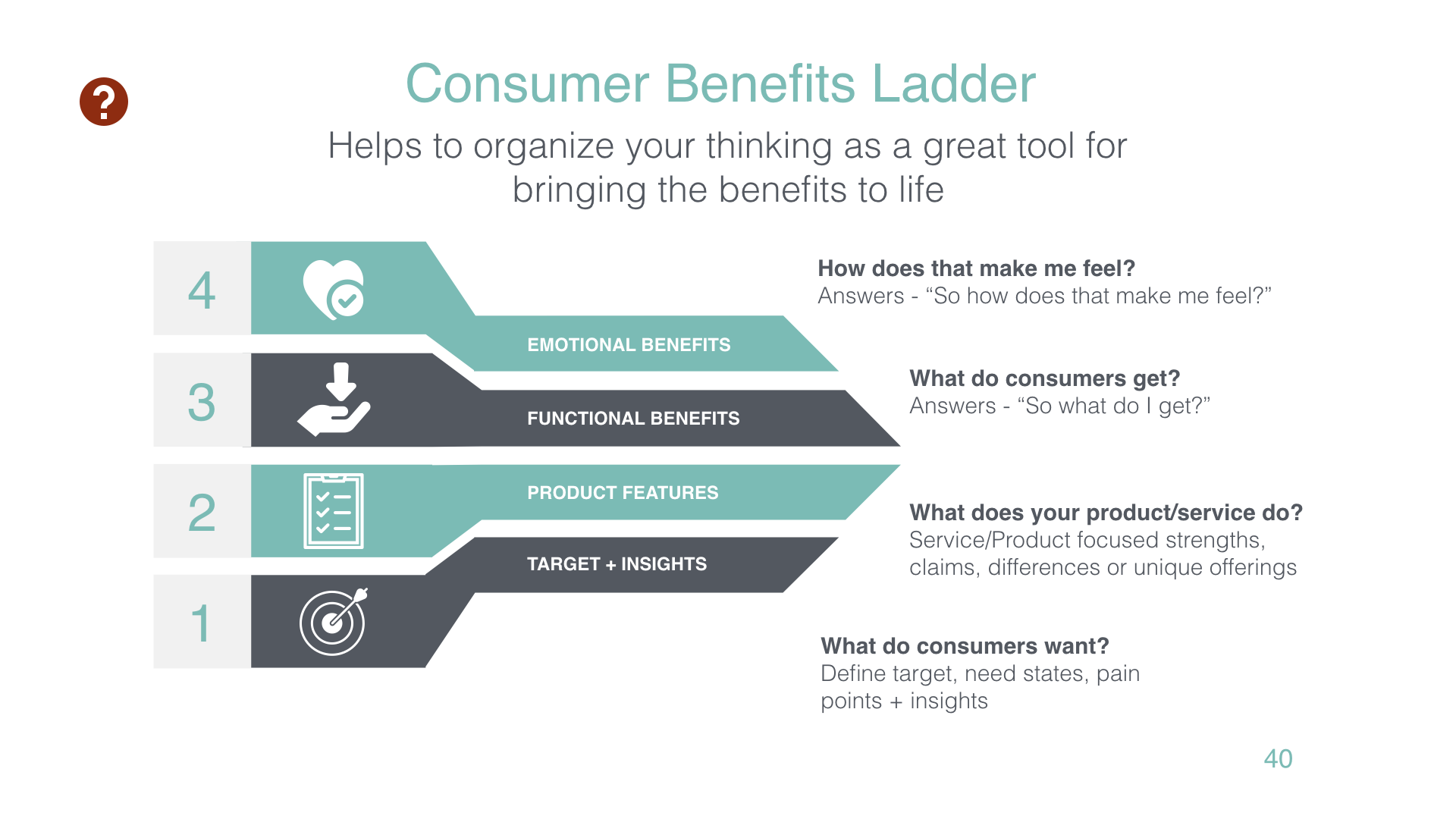 ?

Consumer Benefits Ladder

Helps to organize your thinking as a great tool for bringing the benefits to life

4

EMOTIONAL BENEFITS

3

FUNCTIONAL BENEFITS

2

PRODUCT FEATURES

TARGET + INSIGHTS

1

How does that make me feel?
Answers - “So how does that make me feel?”

What do consumers get?
Answers - “So what do I get?”

What does your product/service do?
Service/Product focused strengths, claims, differences or unique offerings

What do consumers want?
Define target, need states, pain points + insights

40